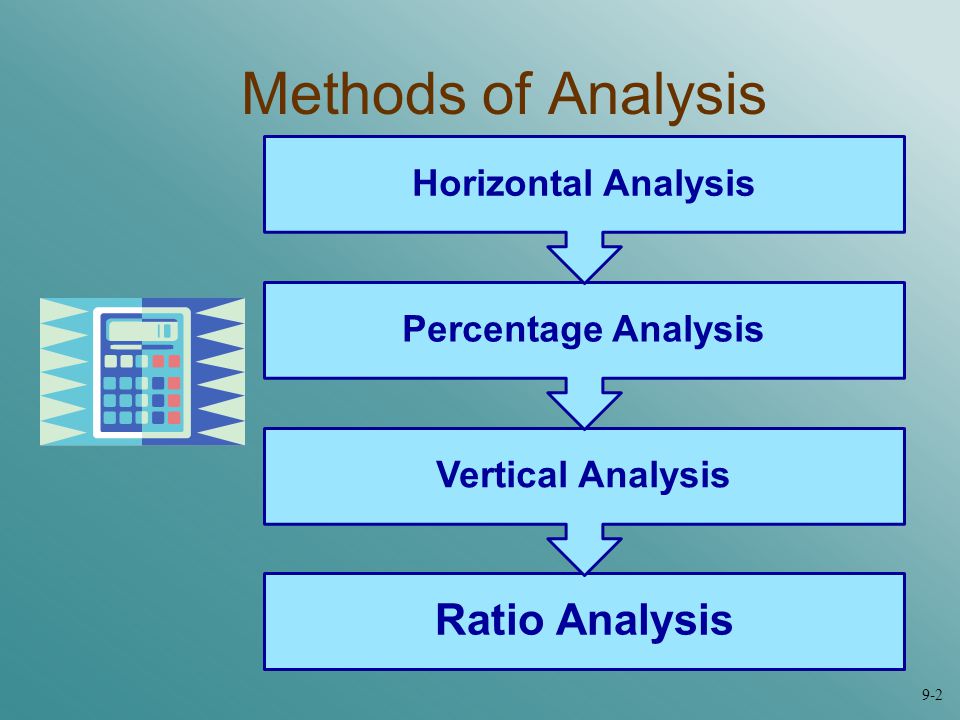 Methods of Analysis

Horizontal Analysis

Percentage Analysis

Vertical Analysis

Ratio Analysis

9-2